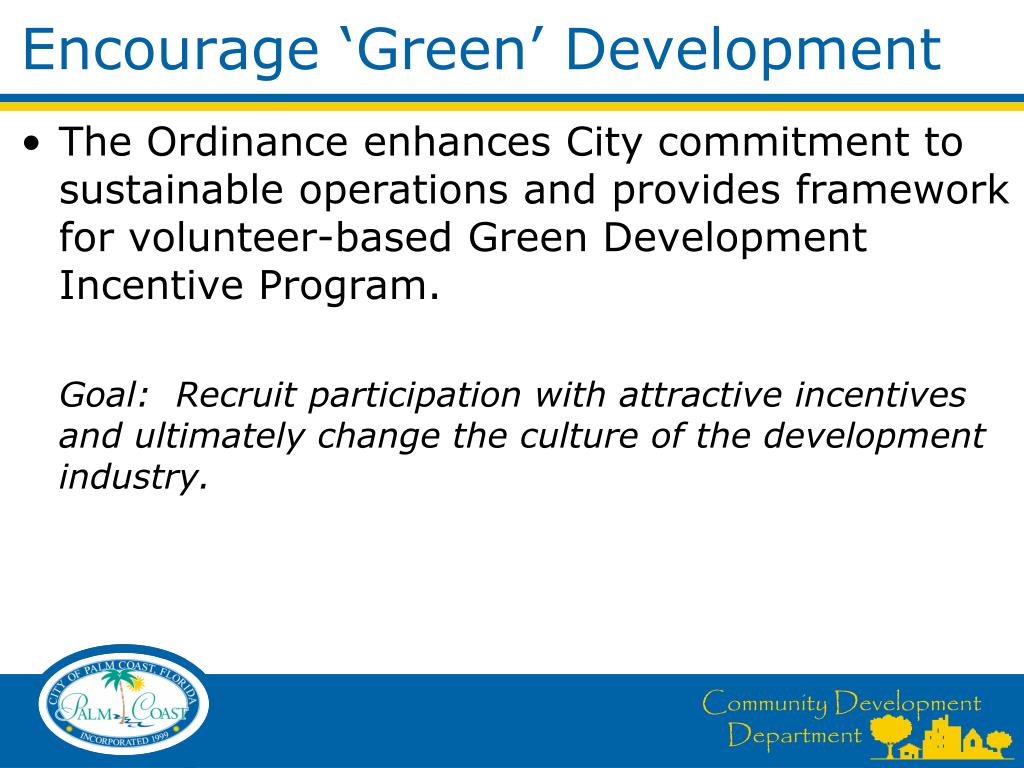 Encourage ‘Green’ Development

• The Ordinance enhances City commitment to sustainable operations and provides framework for volunteer-based Green Development Incentive Program.

Goal: Recruit participation with attractive incentives and ultimately change the culture of the development industry.

CITY OF PALM COAST, FLORIDA
PALM COAST
INCORPORATED 1999

Community Development Department